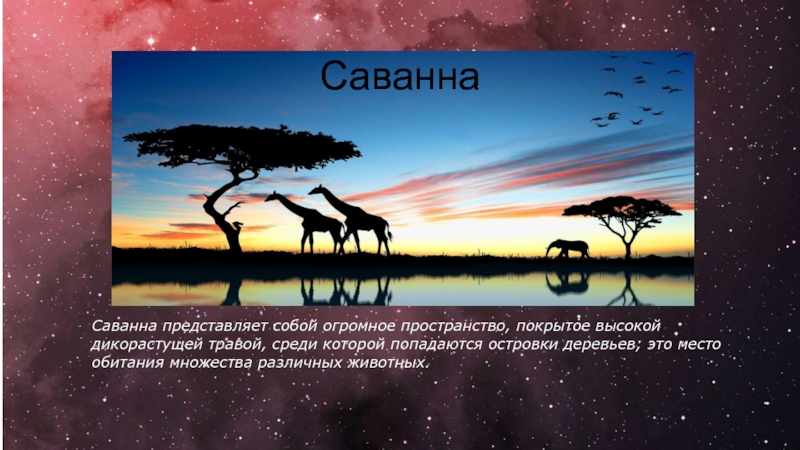 Саванна

Саванна представляет собой огромное пространство, покрытое высокой дикорастущей травой, среди которой попадаются островки деревьев; это место обитания множества различных животных.